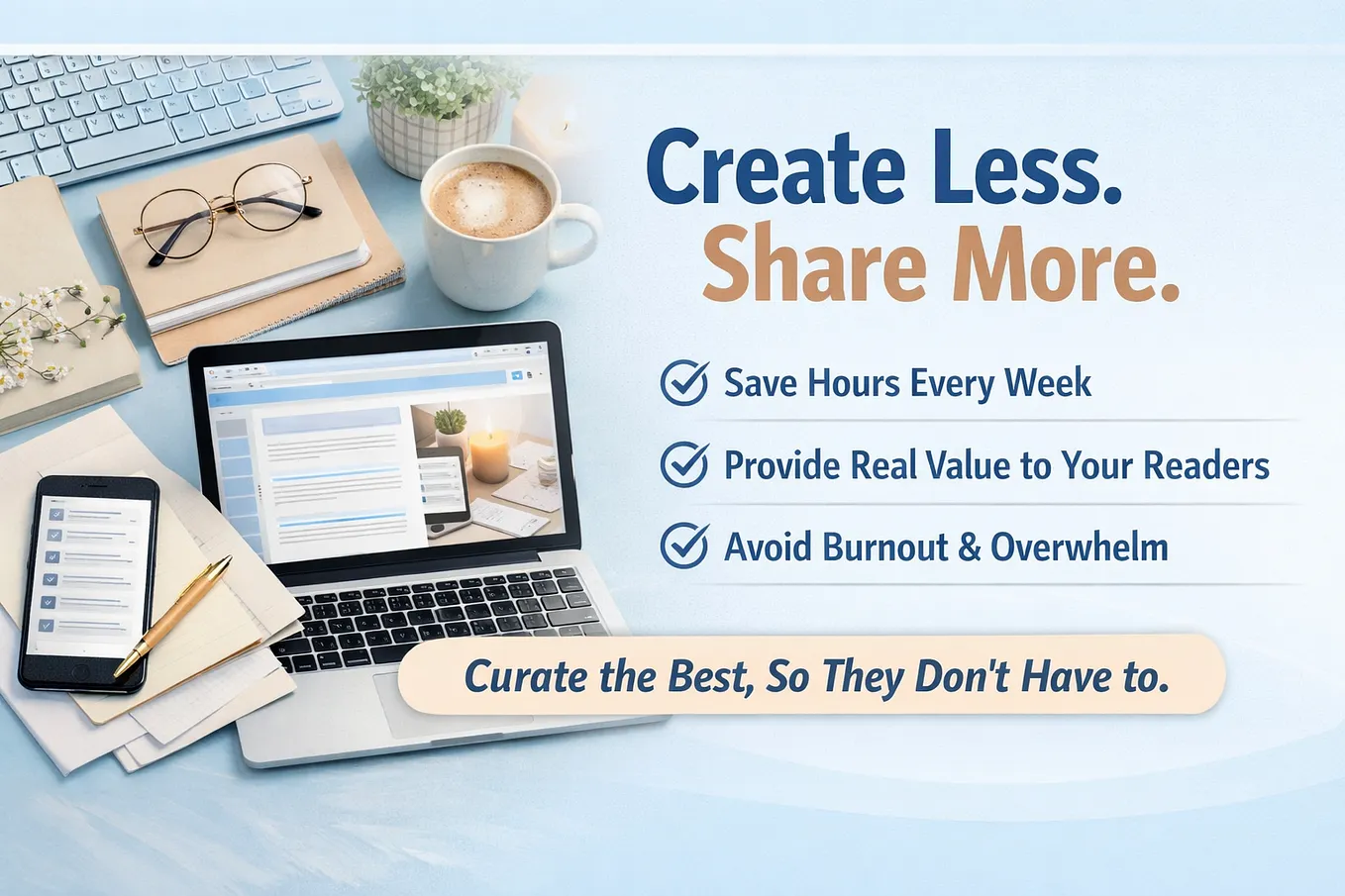 Create Less.
Share More.

Save Hours Every Week

Provide Real Value to Your Readers

Avoid Burnout & Overwhelm

Curate the Best, So They Don't Have to.